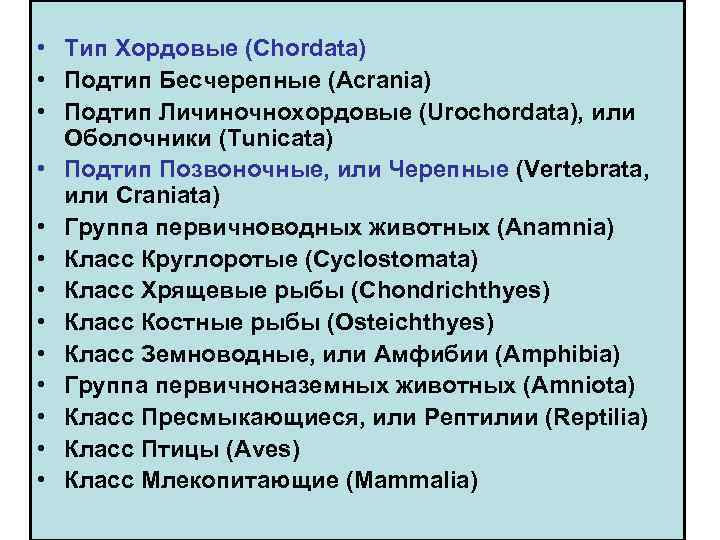 • Тип Хордовые (Chordata)
• Подтип Бесчерепные (Acrania)
• Подтип Личиночнохордовые (Urochordata), или Оболочники (Tunicata)
• Подтип Позвоночные, или Черепные (Vertebrata, или Craniata)
• Группа первичноводных животных (Anamnia)
• Класс Круглоротые (Cyclostomata)
• Класс Хрящевые рыбы (Chondrichthyes)
• Класс Костные рыбы (Osteichthyes)
• Класс Земноводные, или Амфибии (Amphibia)
• Группа первичноназемных животных (Amniota)
• Класс Пресмыкающиеся, или Рептилии (Reptilia)
• Класс Птицы (Aves)
• Класс Млекопитающие (Mammalia)